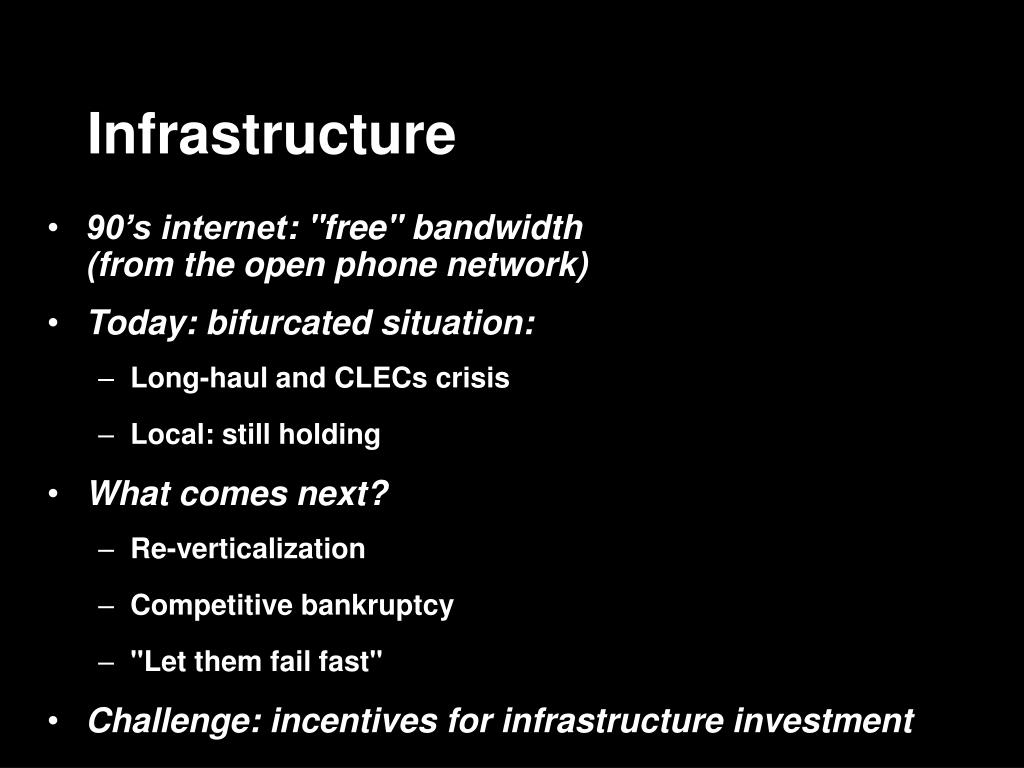 Infrastructure

• 90’s internet: "free" bandwidth (from the open phone network)

• Today: bifurcated situation:
  – Long-haul and CLECs crisis
  – Local: still holding

• What comes next?
  – Re-verticalization
  – Competitive bankruptcy
  – "Let them fail fast"

• Challenge: incentives for infrastructure investment